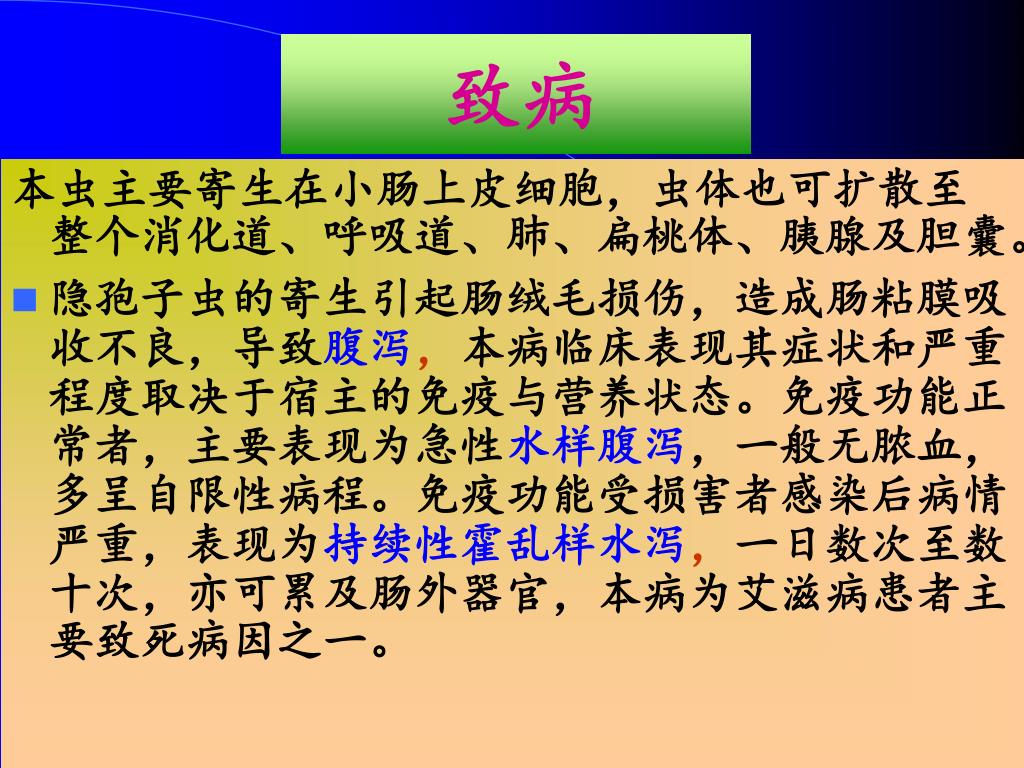 致病

本虫主要寄生在小肠上皮细胞，虫体也可扩散至整个消化道、呼吸道、肺、扁桃体、胰腺及胆囊。

隐孢子虫的寄生引起肠绒毛损伤，造成肠粘膜吸收不良，导致腹泻，本病临床表现其症状和严重程度取决于宿主的免疫与营养状态。免疫功能正常者，主要表现为急性水样腹泻，一般无脓血，多呈自限性病程。免疫功能受损害者感染后病情严重，表现为持续性霍乱样水泻，一日数次至数十次，亦可累及肠外器官，本病为艾滋病患者主要致死病因之一。